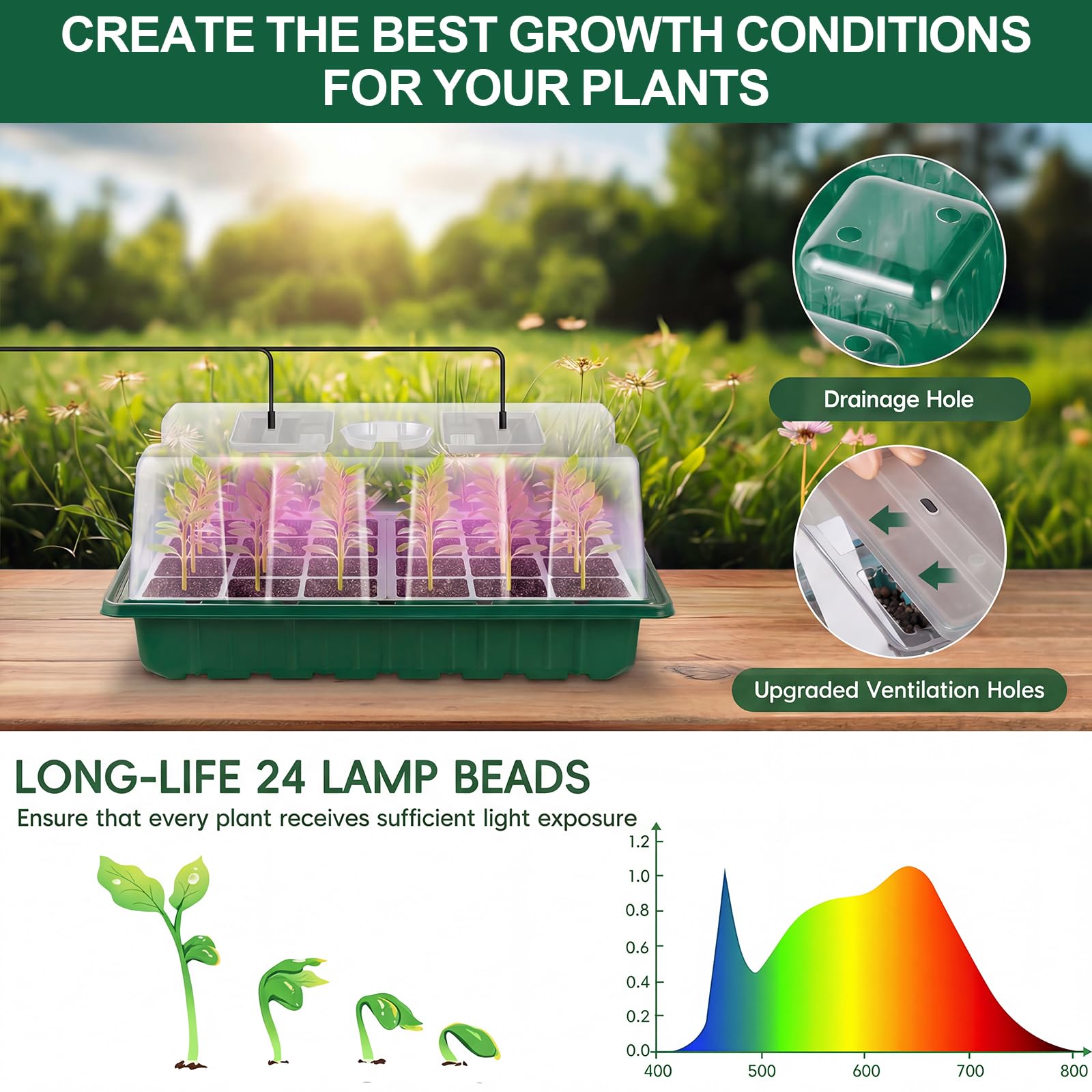 CREATE THE BEST GROWTH CONDITIONS FOR YOUR PLANTS

Drainage Hole

Upgraded Ventilation Holes

LONG-LIFE 24 LAMP BEADS

Ensure that every plant receives sufficient light exposure

1.2
1.0
0.8
0.6
0.4
0.2
0.0
400
500
600
700
800